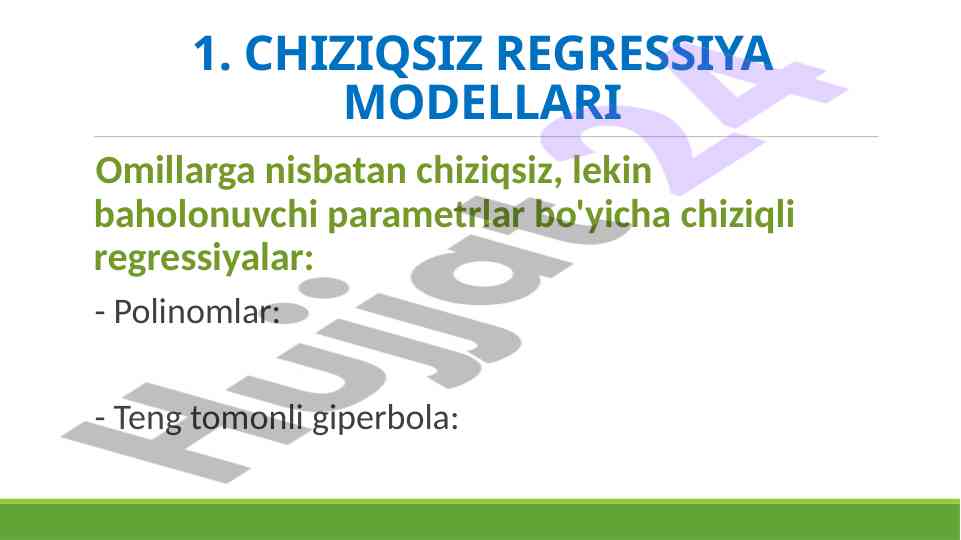 1. CHIZIQSIZ REGRESSIYA MODELLARI

Omillarga nisbatan chiziqsiz, lekin baholonuvchi parametrlar bo'yicha chiziqli regressiyalar:

- Polinomlar:

- Teng tomonli giperbola:

Hujjat24